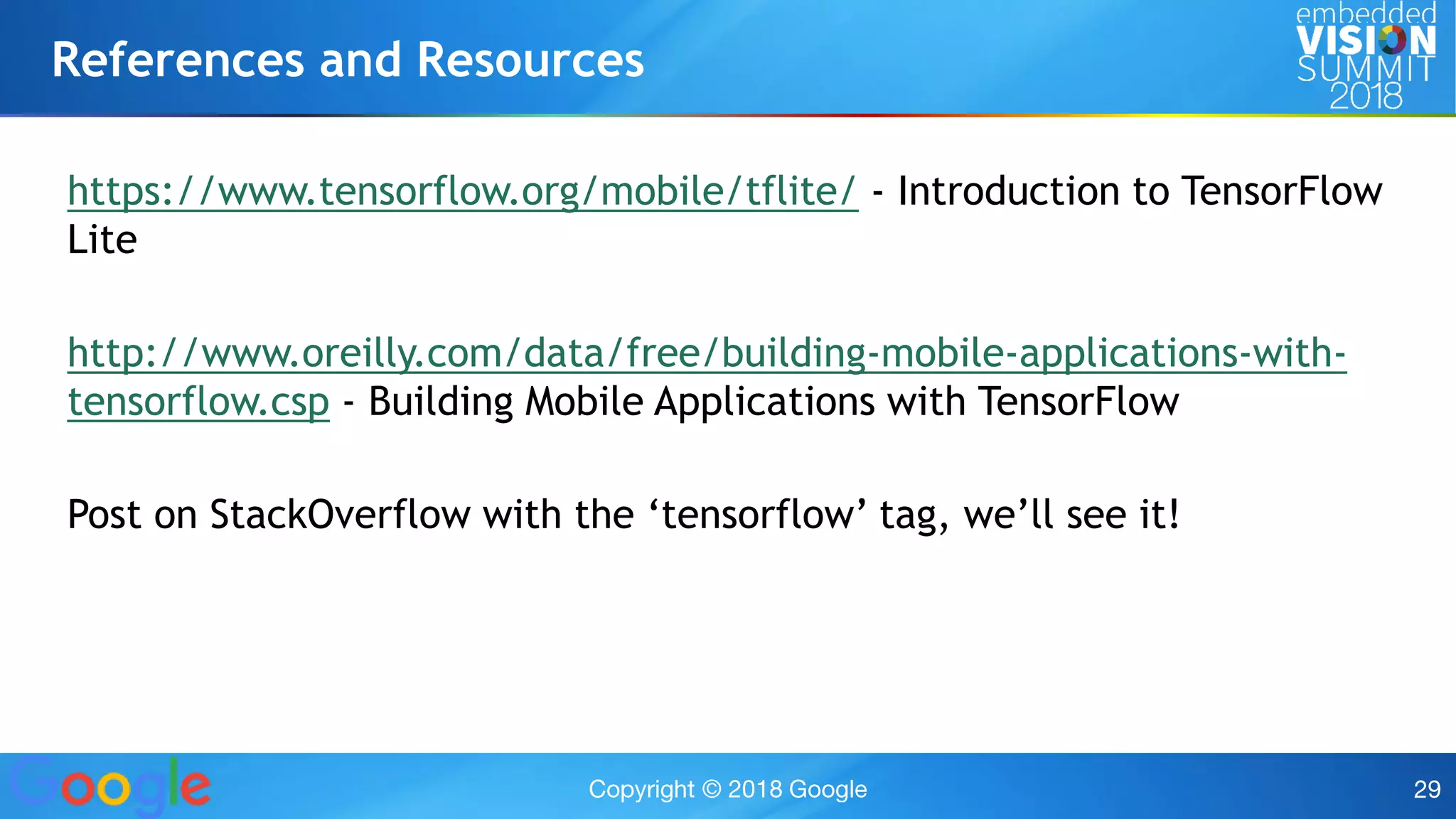 References and Resources

embedded VISION SUMMIT 2018

https://www.tensorflow.org/mobile/tflite/ - Introduction to TensorFlow Lite

http://www.oreilly.com/data/free/building-mobile-applications-with-tensorflow.csp - Building Mobile Applications with TensorFlow

Post on StackOverflow with the ‘tensorflow’ tag, we’ll see it!

Google

Copyright © 2018 Google

29